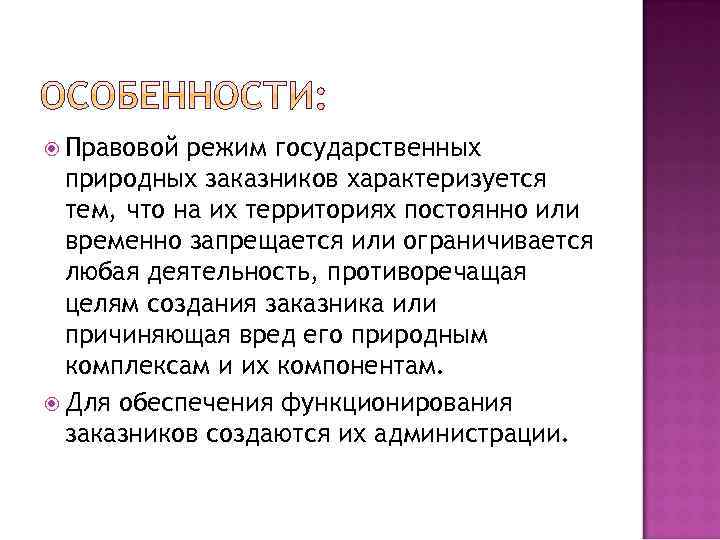 ОСОБЕННОСТИ:

Правовой режим государственных природных заказников характеризуется тем, что на их территориях постоянно или временно запрещается или ограничивается любая деятельность, противоречащая целям создания заказника или причиняющая вред его природным комплексам и их компонентам.

Для обеспечения функционирования заказников создаются их администрации.